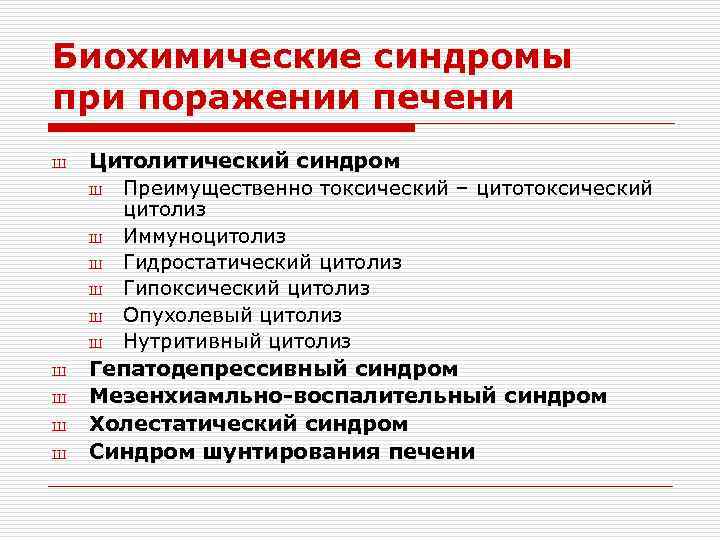 Биохимические синдромы при поражении печени

ш Цитолитический синдром
ш Преимущественно токсический – цитотоксический цитолиз
ш Иммуноцитолиз
ш Гидростатический цитолиз
ш Гипоксический цитолиз
ш Опухолевый цитолиз
ш Нутритивный цитолиз
ш Гепатодепрессивный синдром
ш Мезенхиамльно-воспалительный синдром
ш Холестатический синдром
ш Синдром шунтирования печени